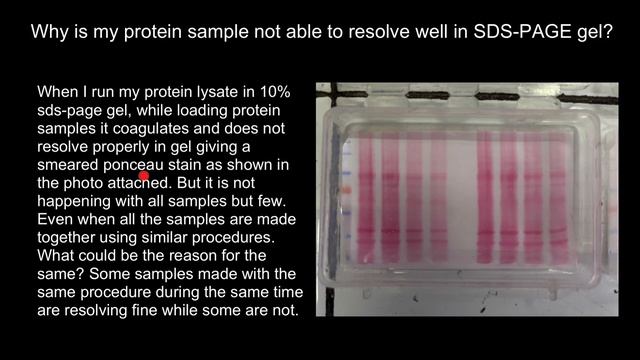 Why is my protein sample not able to resolve well in SDS-PAGE gel?

When I run my protein lysate in 10% sds-page gel, while loading protein samples it coagulates and does not resolve properly in gel giving a smeared ponceau stain as shown in the photo attached. But it is not happening with all samples but few. Even when all the samples are made together using similar procedures. What could be the reason for the same? Some samples made with the same procedure during the same time are resolving fine while some are not.